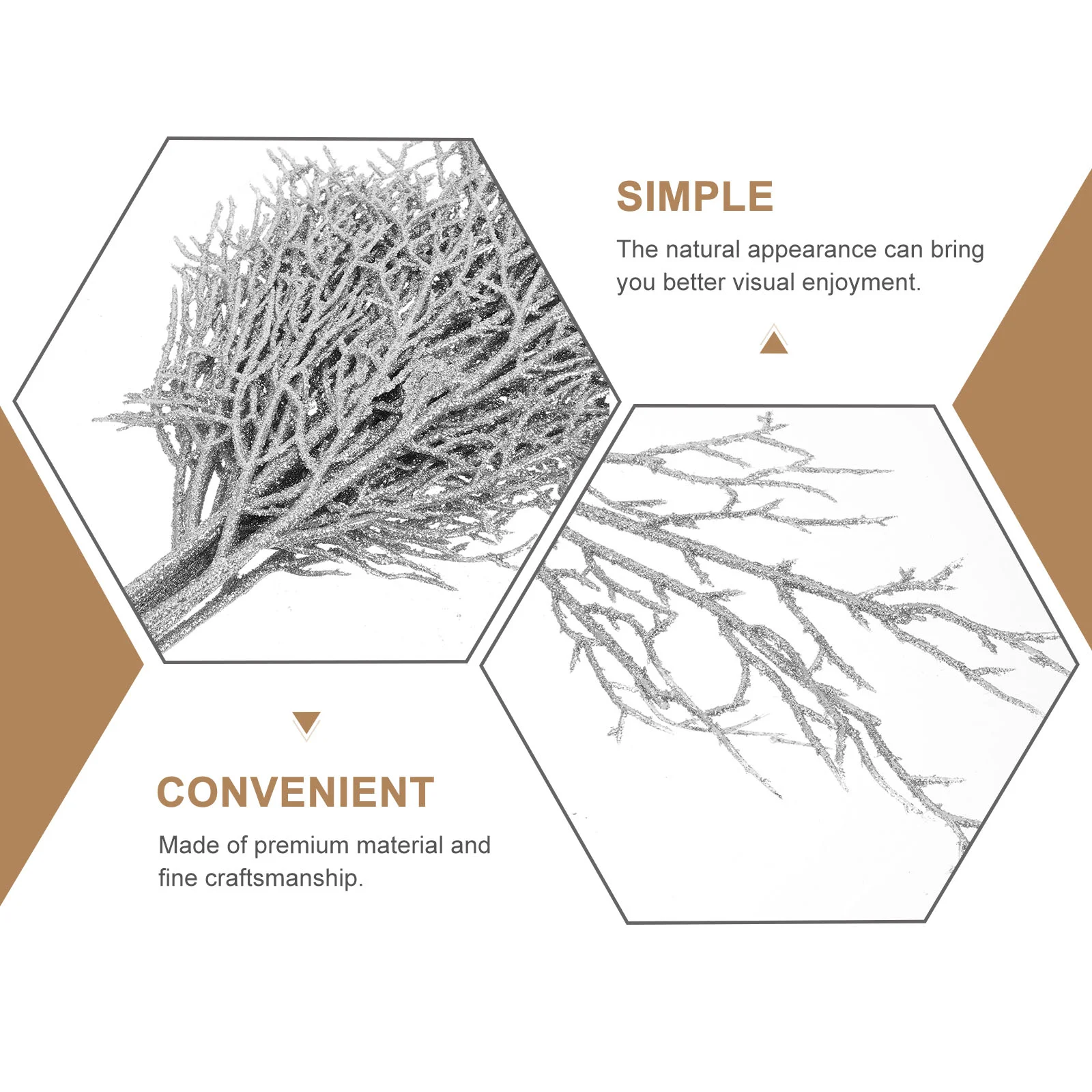 SIMPLE

The natural appearance can bring you better visual enjoyment.

CONVENIENT

Made of premium material and fine craftsmanship.